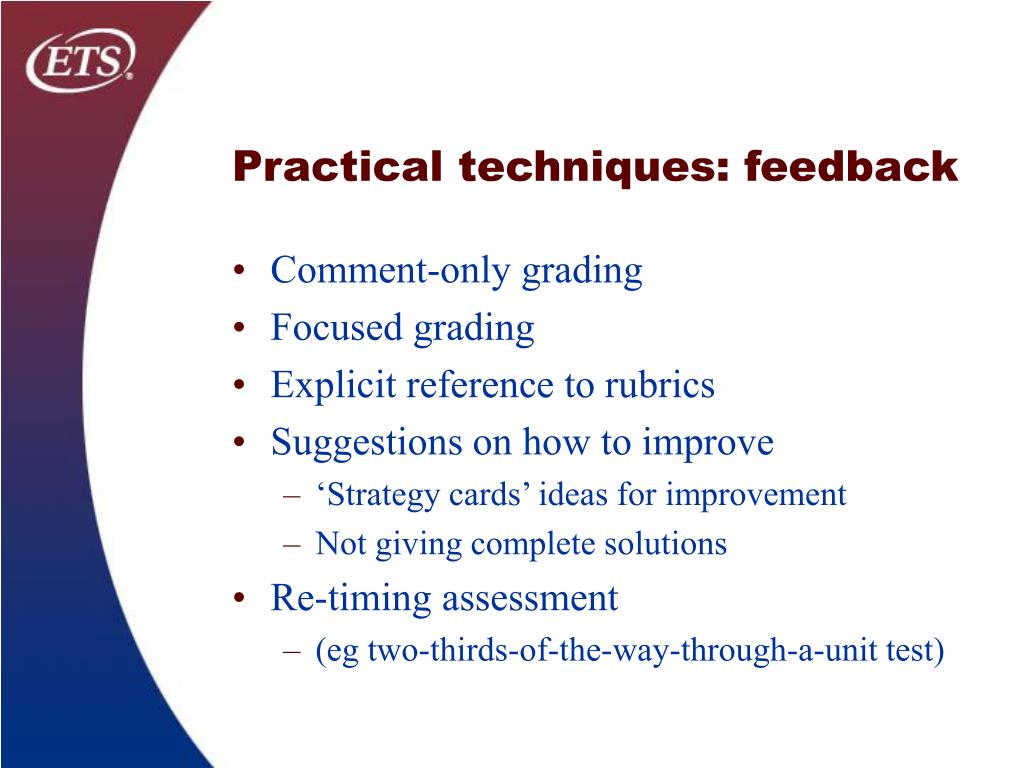 ETS®

Practical techniques: feedback

• Comment-only grading
• Focused grading
• Explicit reference to rubrics
• Suggestions on how to improve
– ‘Strategy cards’ ideas for improvement
– Not giving complete solutions
• Re-timing assessment
– (eg two-thirds-of-the-way-through-a-unit test)